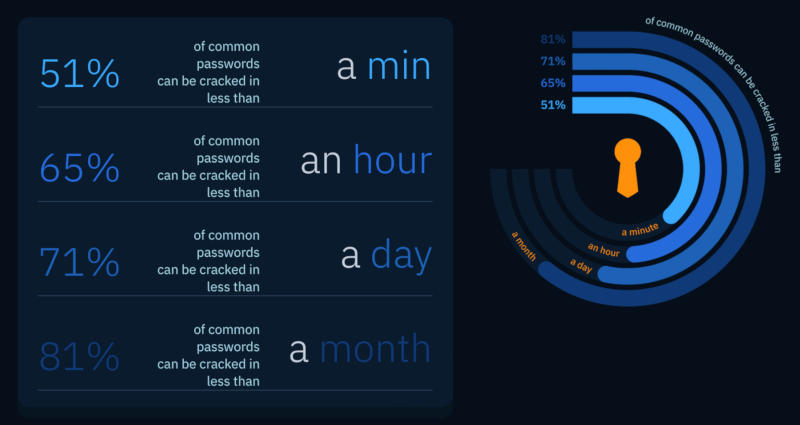 51% of common passwords can be cracked in less than a min

65% of common passwords can be cracked in less than an hour

71% of common passwords can be cracked in less than a day

81% of common passwords can be cracked in less than a month

81%
71%
65%
51%
of common passwords can be cracked in less than
a minute
an hour
a day
a month